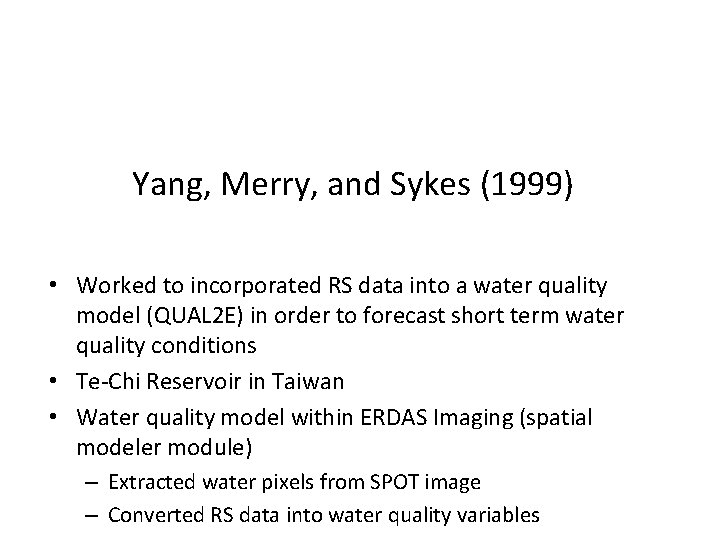 Yang, Merry, and Sykes (1999)

• Worked to incorporated RS data into a water quality model (QUAL2E) in order to forecast short term water quality conditions
• Te-Chi Reservoir in Taiwan
• Water quality model within ERDAS Imaging (spatial modeler module)
– Extracted water pixels from SPOT image
– Converted RS data into water quality variables